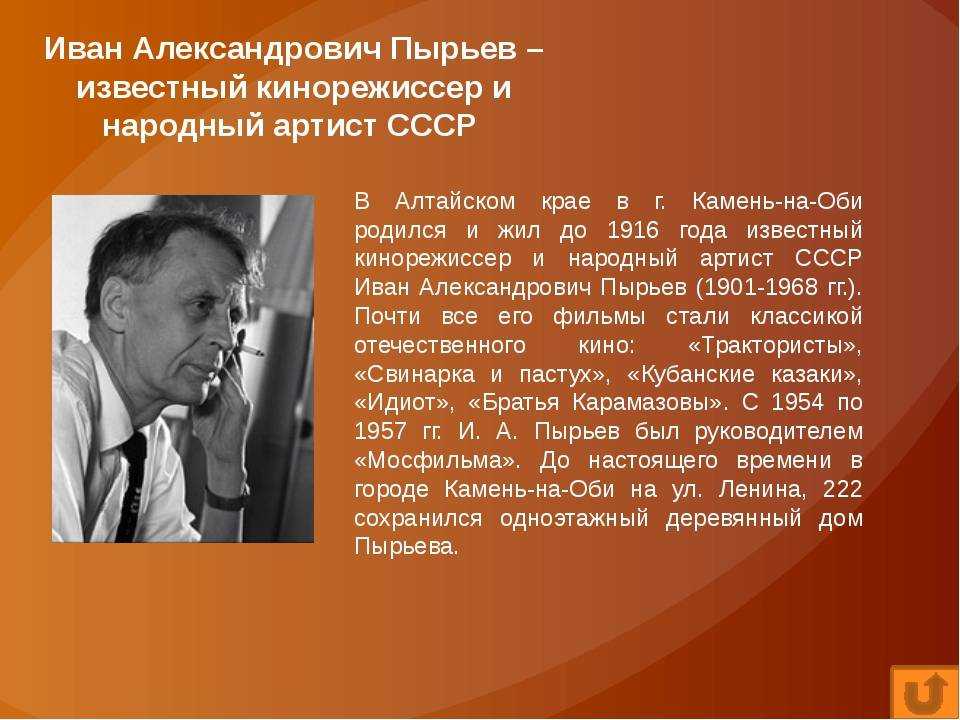 Иван Александрович Пырьев – известный кинорежиссер и народный артист СССР

В Алтайском крае в г. Камень-на-Оби родился и жил до 1916 года известный кинорежиссер и народный артист СССР Иван Александрович Пырьев (1901-1968 гг.). Почти все его фильмы стали классикой отечественного кино: «Трактористы», «Свинарка и пастух», «Кубанские казаки», «Идиот», «Братья Карамазовы». С 1954 по 1957 гг. И. А. Пырьев был руководителем «Мосфильма». До настоящего времени в городе Камень-на-Оби на ул. Ленина, 222 сохранился одноэтажный деревянный дом Пырьева.